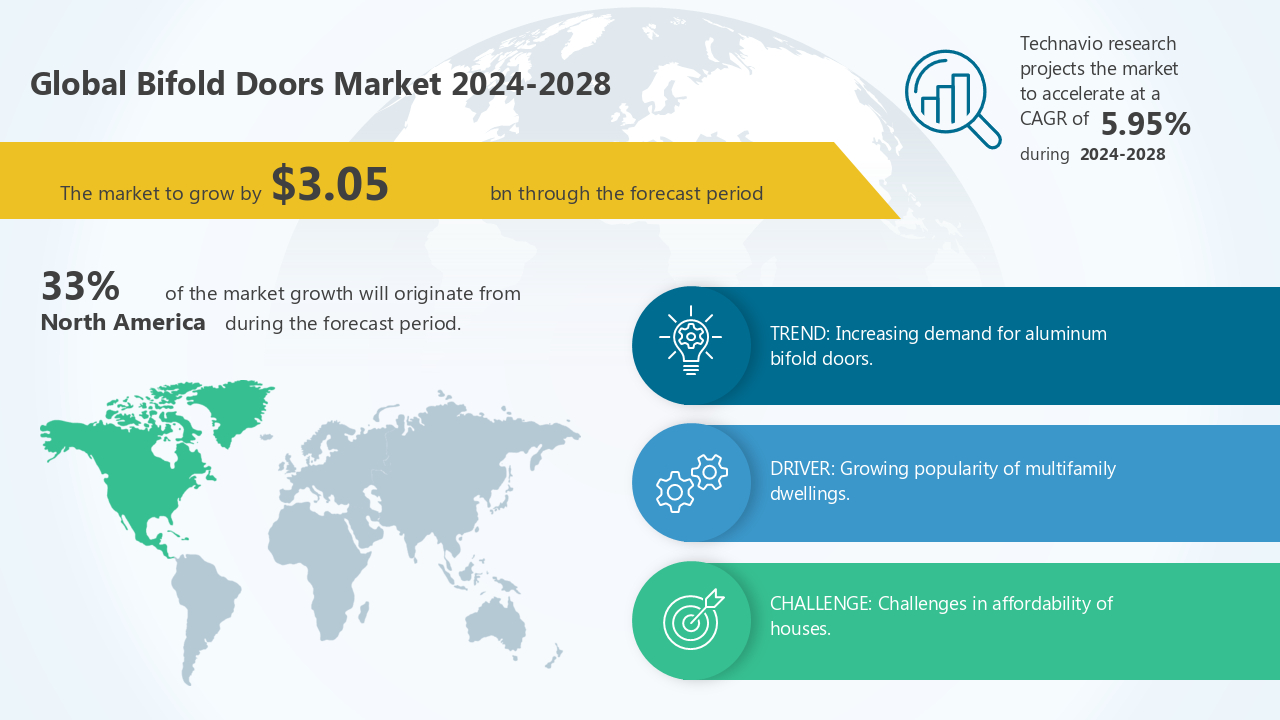 Global Bifold Doors Market 2024-2028

Technavio research projects the market to accelerate at a CAGR of 5.95% during 2024-2028

The market to grow by $3.05 bn through the forecast period

33% of the market growth will originate from North America during the forecast period.

TREND: Increasing demand for aluminum bifold doors.

DRIVER: Growing popularity of multifamily dwellings.

CHALLENGE: Challenges in affordability of houses.